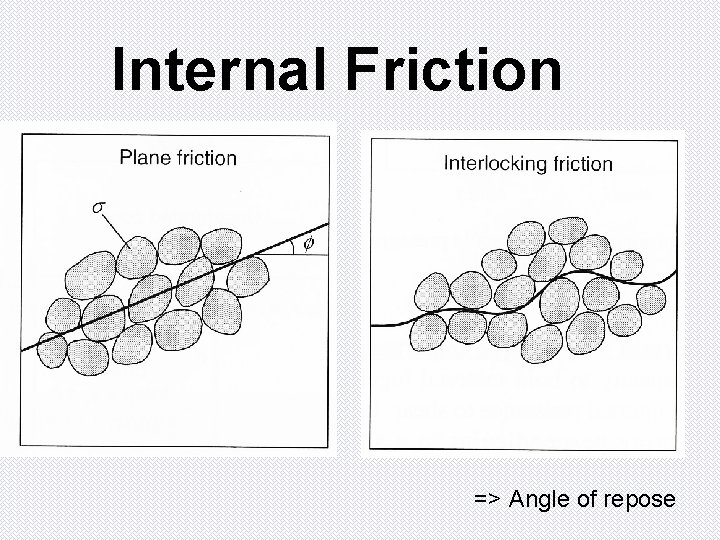 Internal Friction

Plane friction

$\sigma$

$\phi$

Interlocking friction

=> Angle of repose